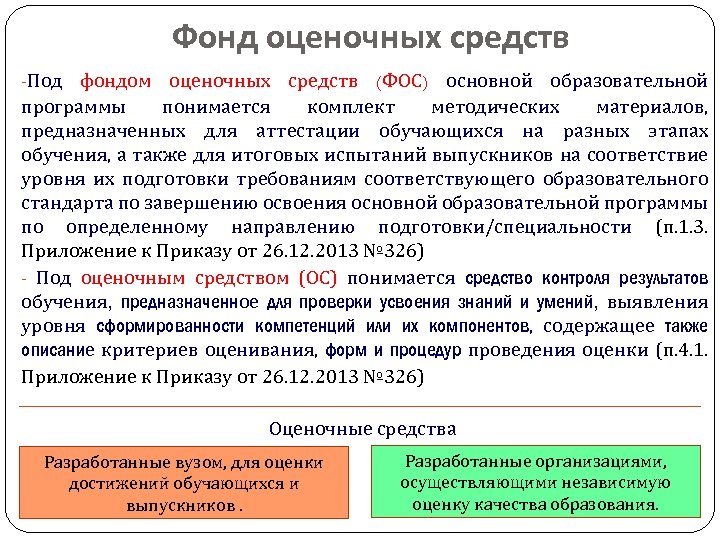 Фонд оценочных средств

-Под фондом оценочных средств (ФОС) основной образовательной программы понимается комплект методических материалов, предназначенных для аттестации обучающихся на разных этапах обучения, а также для итоговых испытаний выпускников на соответствие уровня их подготовки требованиям соответствующего образовательного стандарта по завершению освоения основной образовательной программы по определенному направлению подготовки/специальности (п.1.3. Приложение к Приказу от 26.12.2013 №326)

- Под оценочным средством (ОС) понимается средство контроля результатов обучения, предназначенное для проверки усвоения знаний и умений, выявления уровня сформированности компетенций или их компонентов, содержащее также описание критериев оценивания, форм и процедур проведения оценки (п.4.1. Приложение к Приказу от 26.12.2013 №326)

Оценочные средства

Разработанные вузом, для оценки достижений обучающихся и выпускников .

Разработанные организациями, осуществляющими независимую оценку качества образования.